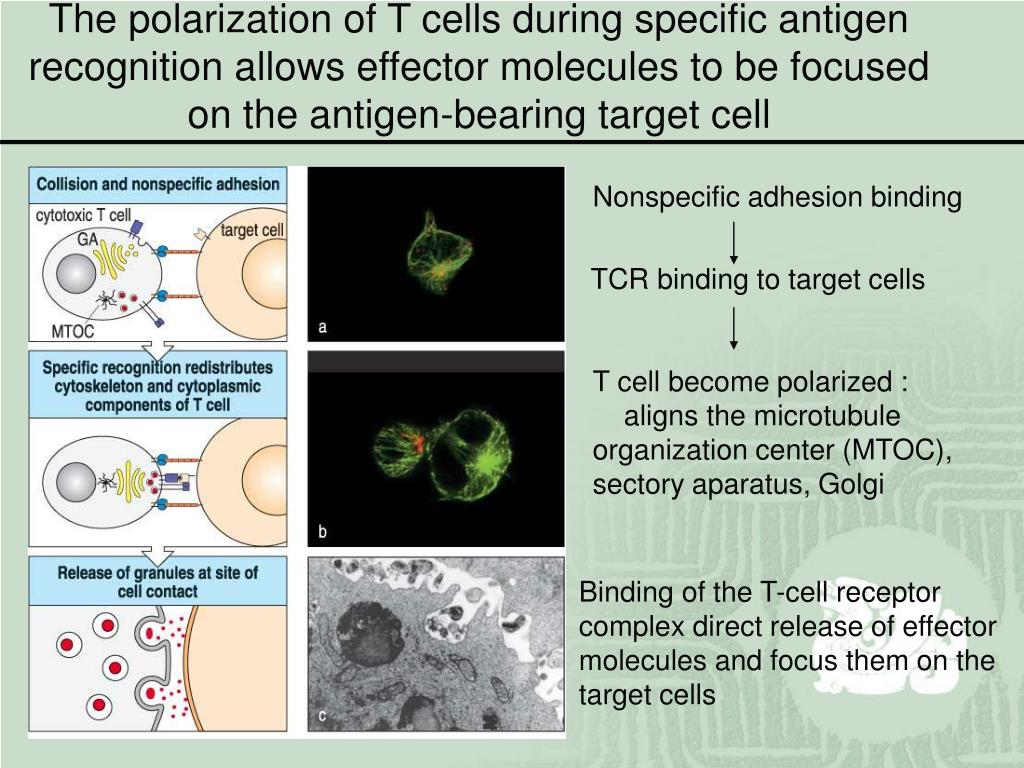 The polarization of T cells during specific antigen recognition allows effector molecules to be focused on the antigen-bearing target cell

Collision and nonspecific adhesion

cytotoxic T cell

GA

target cell

MTOC

a

Specific recognition redistributes cytoskeleton and cytoplasmic components of T cell

b

Release of granules at site of cell contact

c

Nonspecific adhesion binding

TCR binding to target cells

T cell become polarized :
aligns the microtubule organization center (MTOC), sectory aparatus, Golgi

Binding of the T-cell receptor complex direct release of effector molecules and focus them on the target cells